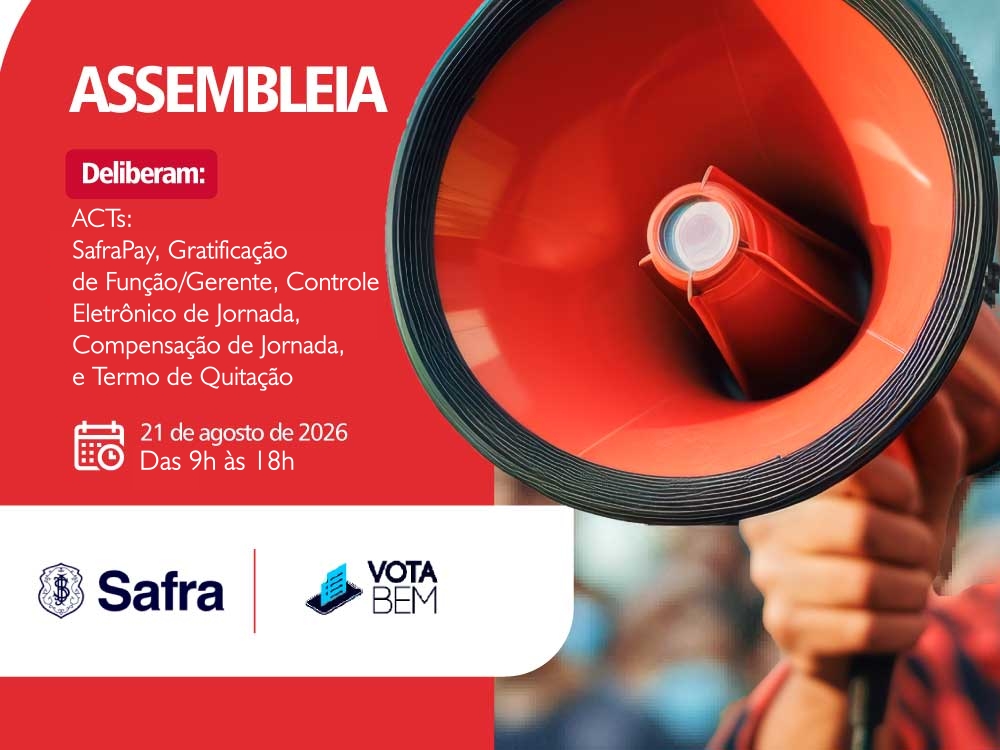 ASSEMBLEIA

Deliberam:

ACTs:
SafraPay, Gratificação de Função/Gerente, Controle Eletrônico de Jornada, Compensação de Jornada, e Termo de Quitação

21 de agosto de 2026
Das 9h às 18h

Safra

VOTA BEM